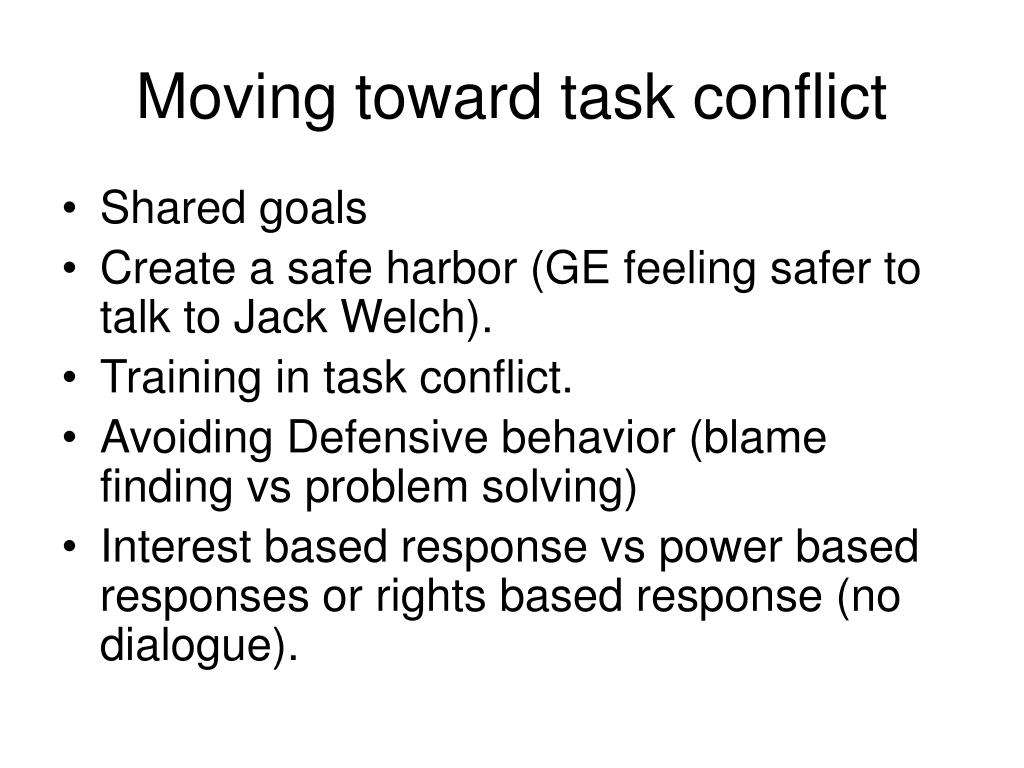 Moving toward task conflict

• Shared goals
• Create a safe harbor (GE feeling safer to talk to Jack Welch).
• Training in task conflict.
• Avoiding Defensive behavior (blame finding vs problem solving)
• Interest based response vs power based responses or rights based response (no dialogue).